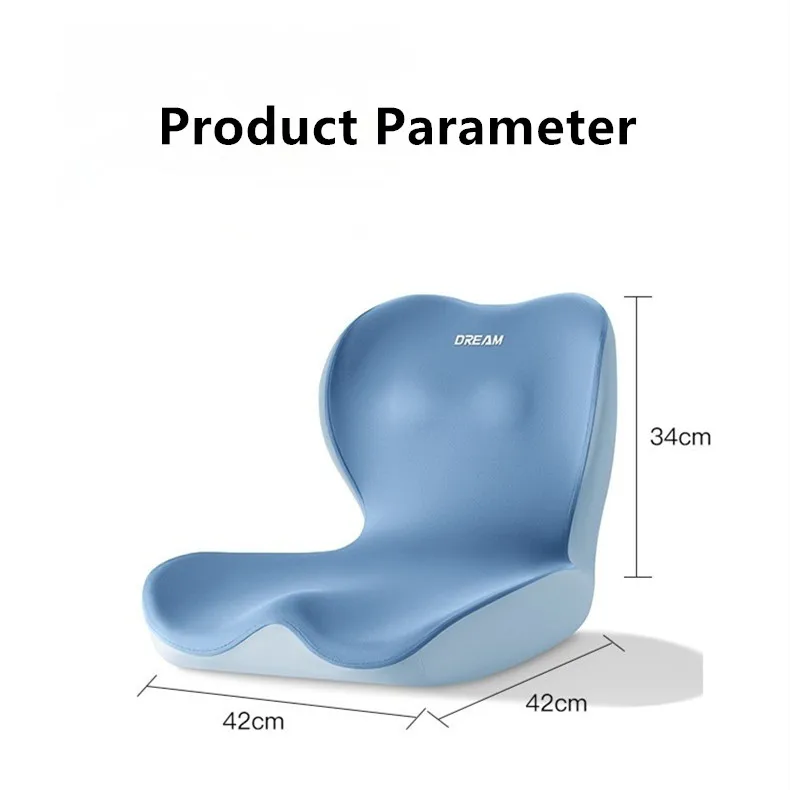 Product Parameter

DREAM

34cm

42cm

42cm